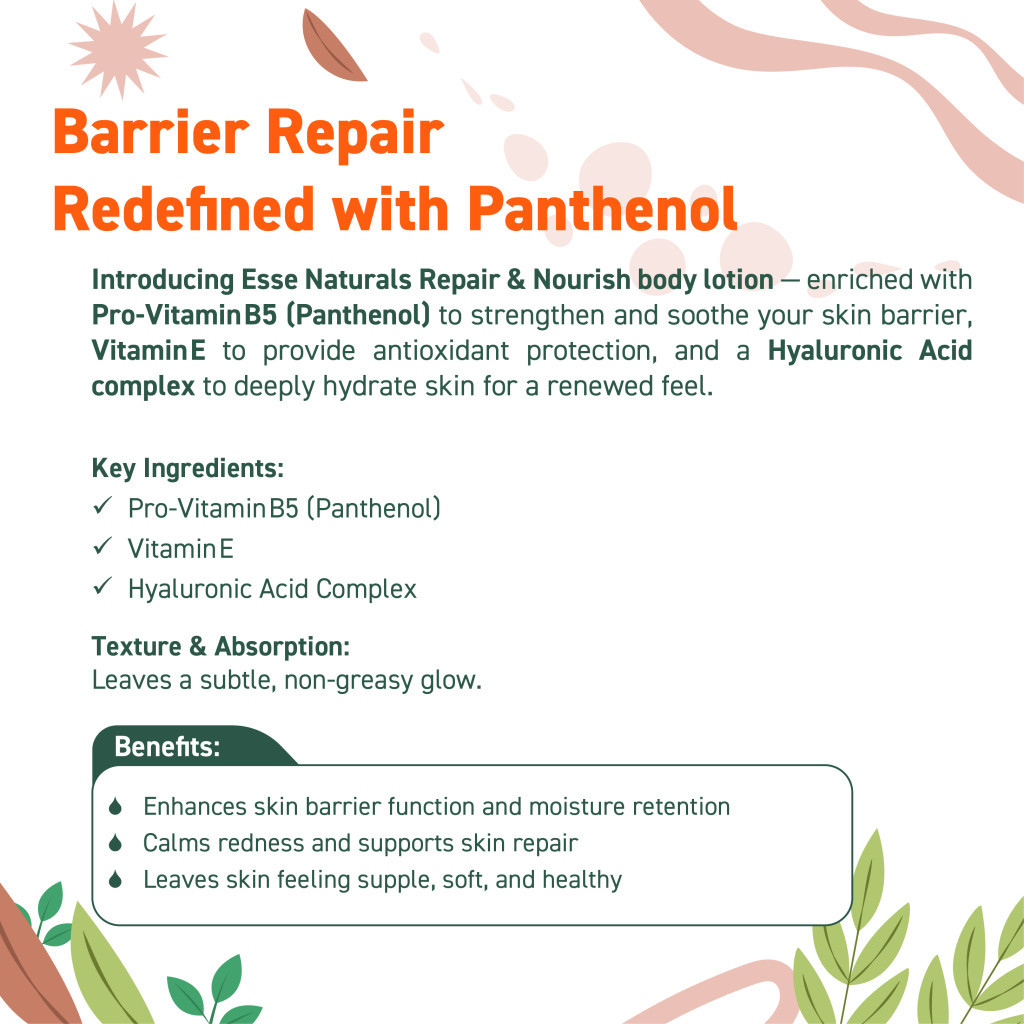 Barrier Repair
Redefined with Panthenol

Introducing Esse Naturals Repair & Nourish body lotion — enriched with Pro-Vitamin B5 (Panthenol) to strengthen and soothe your skin barrier, Vitamin E to provide antioxidant protection, and a Hyaluronic Acid complex to deeply hydrate skin for a renewed feel.

Key Ingredients:
✓ Pro-Vitamin B5 (Panthenol)
✓ Vitamin E
✓ Hyaluronic Acid Complex

Texture & Absorption:
Leaves a subtle, non-greasy glow.

Benefits:
Enhances skin barrier function and moisture retention
Calms redness and supports skin repair
Leaves skin feeling supple, soft, and healthy